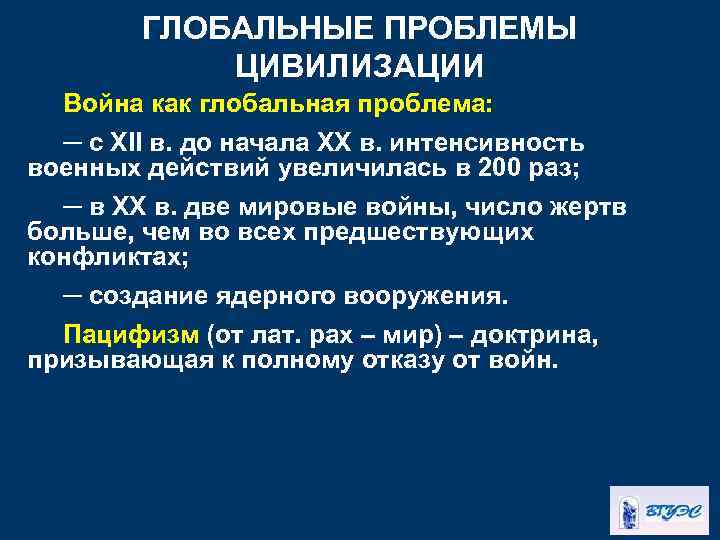 ГЛОБАЛЬНЫЕ ПРОБЛЕМЫ ЦИВИЛИЗАЦИИ

Война как глобальная проблема:

— с XII в. до начала XX в. интенсивность военных действий увеличилась в 200 раз;

— в XX в. две мировые войны, число жертв больше, чем во всех предшествующих конфликтах;

— создание ядерного вооружения.

Пацифизм (от лат. pax – мир) – доктрина, призывающая к полному отказу от войн.

ВГУЭС